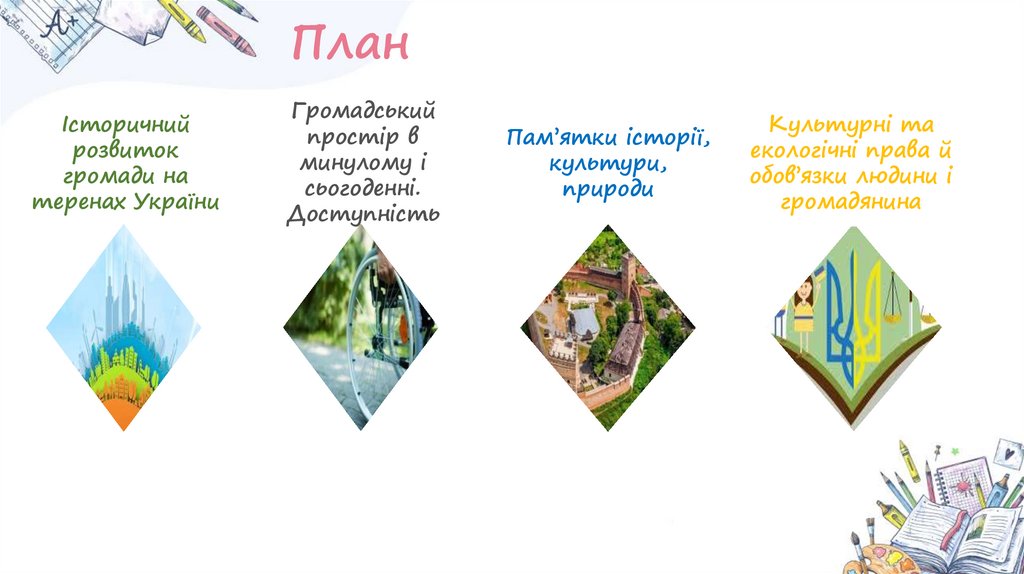 A+

План

Історичний розвиток громади на теренах України

Громадський простір в минулому і сьогоденні. Доступність

Пам'ятки історії, культури, природи

Культурні та екологічні права й обов'язки людини і громадянина